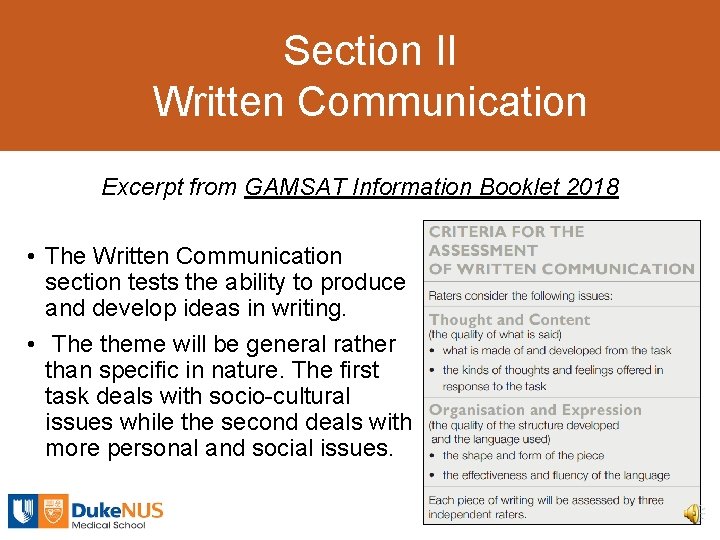 Section II
Written Communication

Excerpt from GAMSAT Information Booklet 2018

• The Written Communication section tests the ability to produce and develop ideas in writing.

• The theme will be general rather than specific in nature. The first task deals with socio-cultural issues while the second deals with more personal and social issues.

CRITERIA FOR THE ASSESSMENT OF WRITTEN COMMUNICATION

Raters consider the following issues:

Thought and Content
(the quality of what is said)
• what is made of and developed from the task
• the kinds of thoughts and feelings offered in response to the task

Organisation and Expression
(the quality of the structure developed and the language used)
• the shape and form of the piece
• the effectiveness and fluency of the language

Each piece of writing will be assessed by three independent raters.

DukeNUS
Medical School